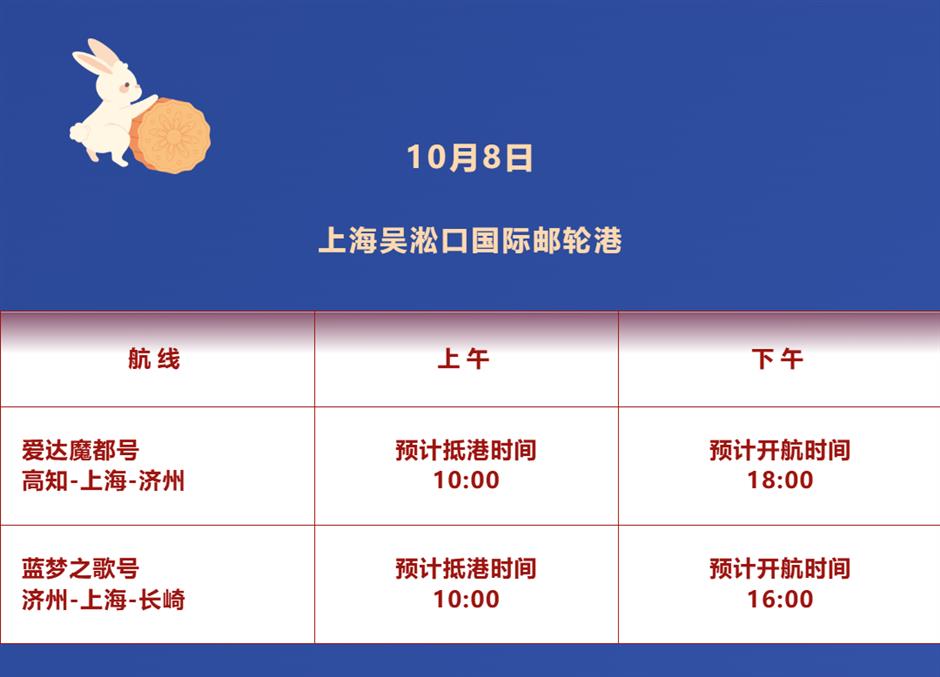 10月8日

上海吴淞口国际邮轮港

| 航 线 | 上 午 | 下 午 |
|---|---|---|
| 爱达魔都号 高知-上海-济州 | 预计抵港时间 10:00 | 预计开航时间 18:00 |
| 蓝梦之歌号 济州-上海-长崎 | 预计抵港时间 10:00 | 预计开航时间 16:00 |